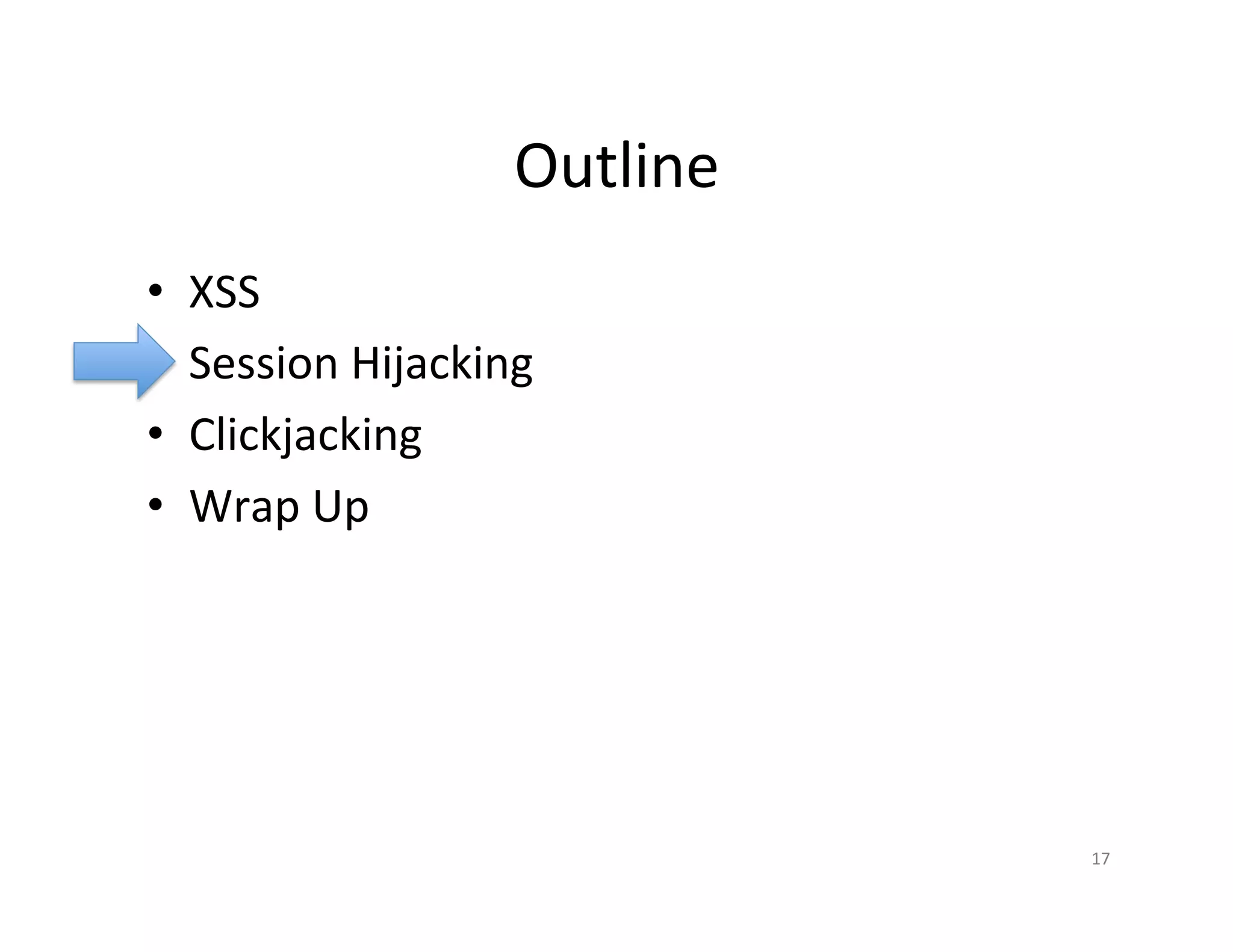 Outline

• XSS
Session Hijacking
• Clickjacking
• Wrap Up

17